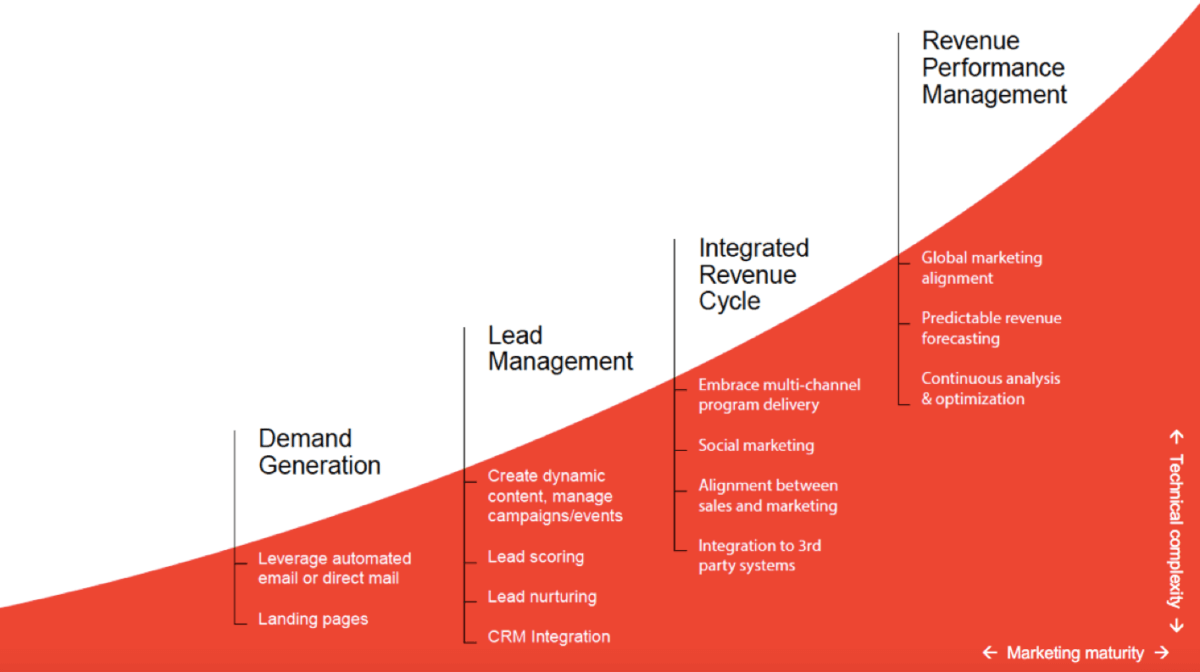 Demand Generation

Leverage automated email or direct mail

Landing pages

Lead Management

Create dynamic content, manage campaigns/events

Lead scoring

Lead nurturing

CRM Integration

Integrated Revenue Cycle

Embrace multi-channel program delivery

Social marketing

Alignment between sales and marketing

Integration to 3rd party systems

Revenue Performance Management

Global marketing alignment

Predictable revenue forecasting

Continuous analysis & optimization

← Technical complexity →

← Marketing maturity →